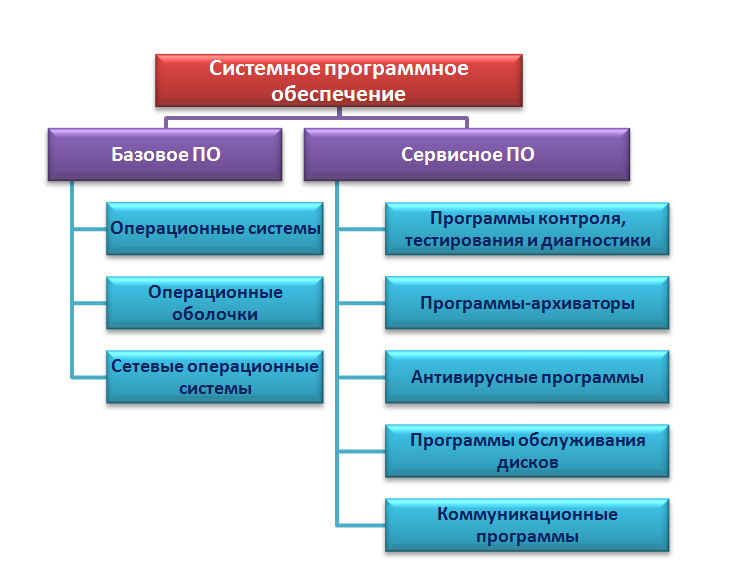 Системное программное обеспечение

Базовое ПО

Операционные системы

Операционные оболочки

Сетевые операционные системы

Сервисное ПО

Программы контроля, тестирования и диагностики

Программы-архиваторы

Антивирусные программы

Программы обслуживания дисков

Коммуникационные программы